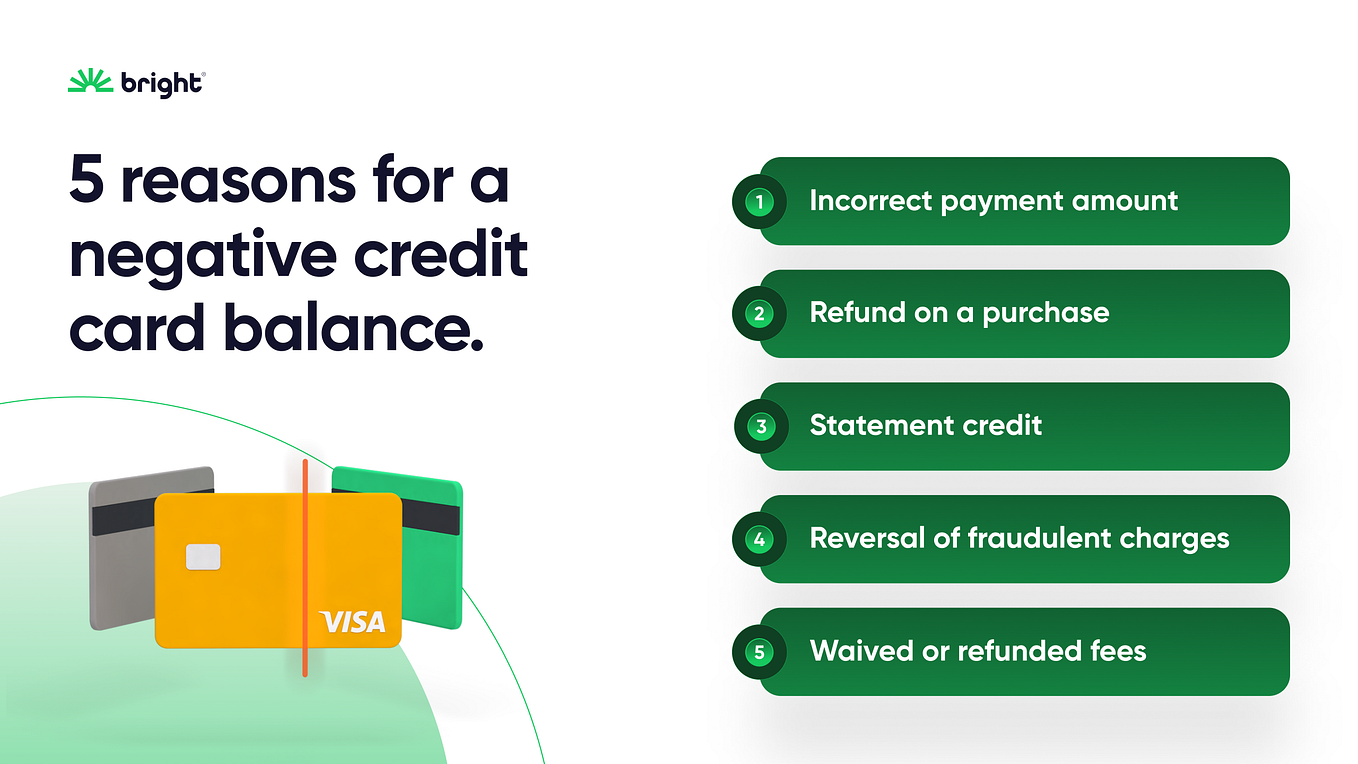 bright®

5 reasons for a negative credit card balance.

VISA

1 Incorrect payment amount

2 Refund on a purchase

3 Statement credit

4 Reversal of fraudulent charges

5 Waived or refunded fees